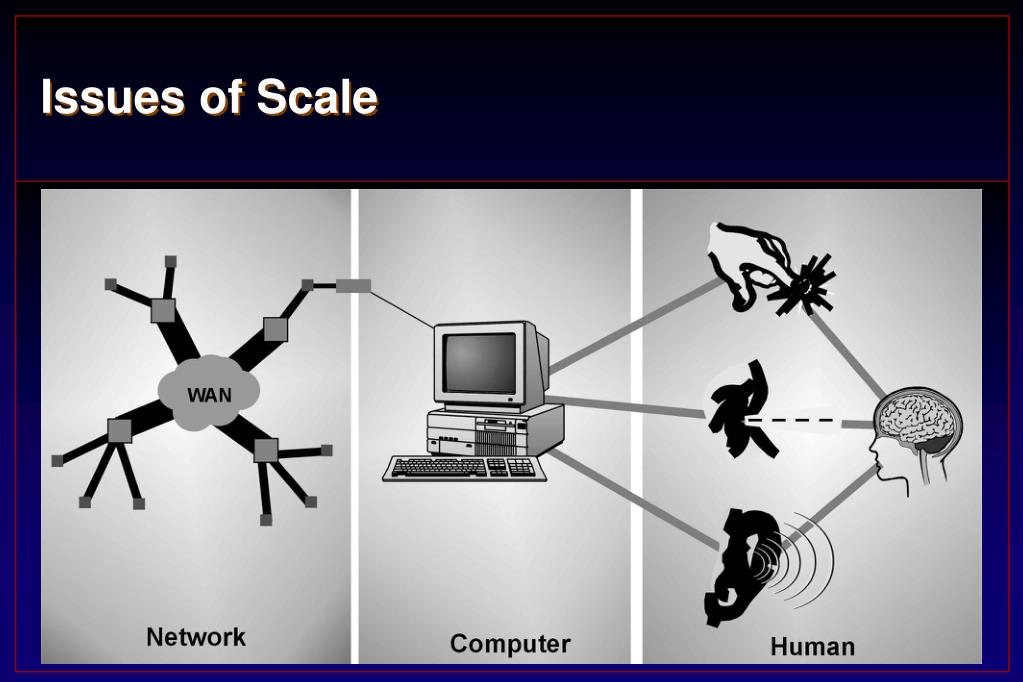 Issues of Scale

WAN

Network

Computer

Human